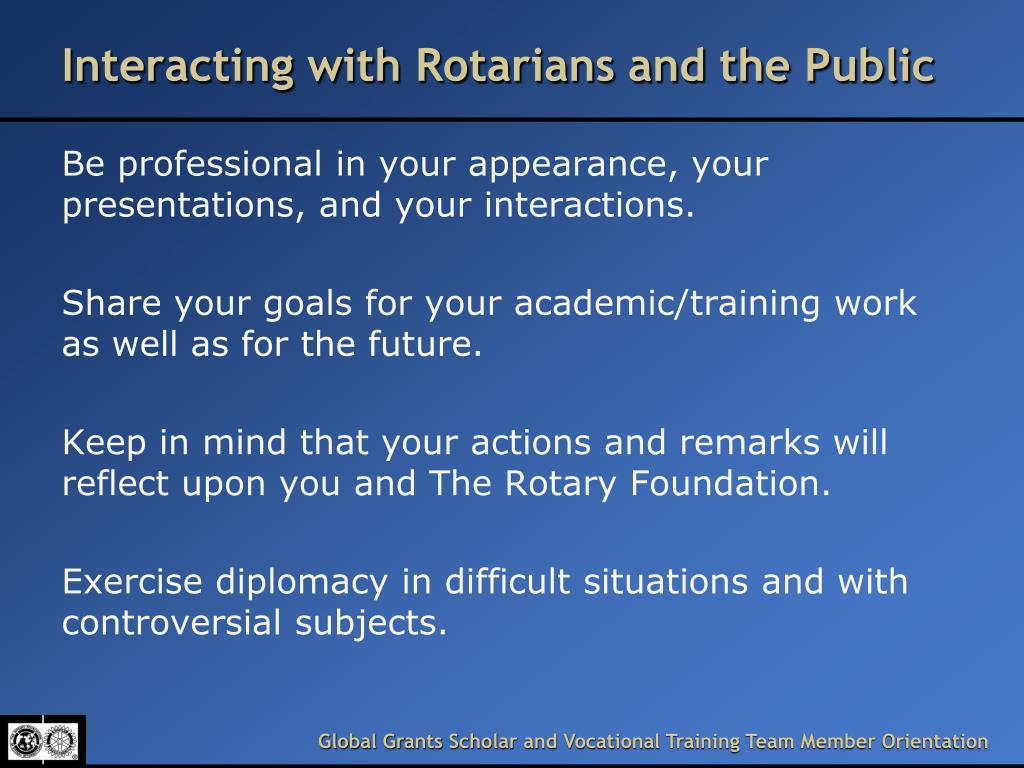 Interacting with Rotarians and the Public

Be professional in your appearance, your presentations, and your interactions.

Share your goals for your academic/training work as well as for the future.

Keep in mind that your actions and remarks will reflect upon you and The Rotary Foundation.

Exercise diplomacy in difficult situations and with controversial subjects.

Global Grants Scholar and Vocational Training Team Member Orientation